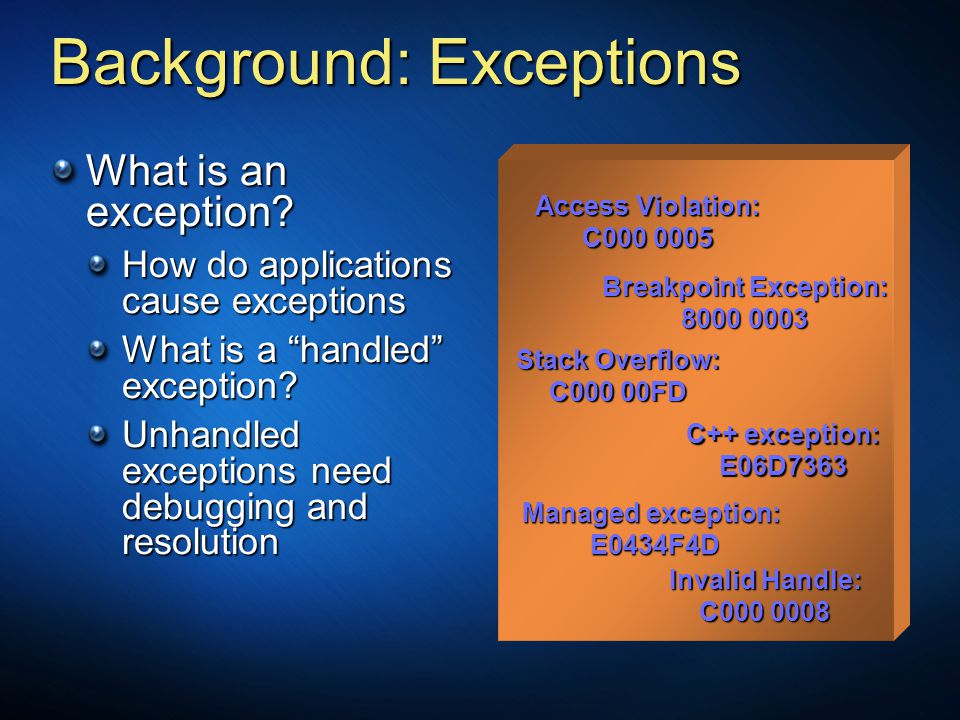 Background: Exceptions

What is an exception?

How do applications cause exceptions

What is a “handled” exception?

Unhandled exceptions need debugging and resolution

Access Violation:
C000 0005

Breakpoint Exception:
8000 0003

Stack Overflow:
C000 00FD

C++ exception:
E06D7363

Managed exception:
E0434F4D

Invalid Handle:
C000 0008